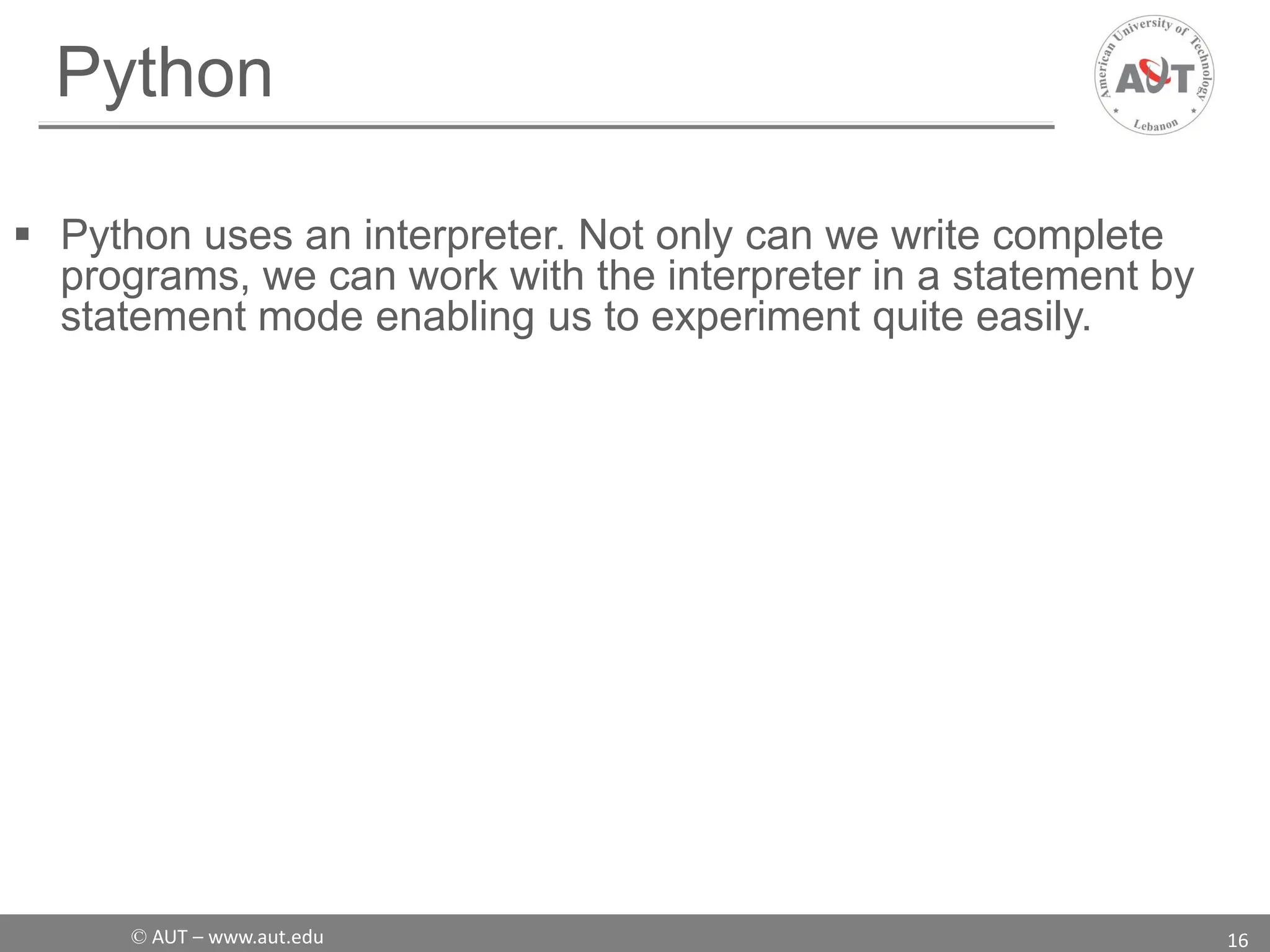 Python

American University of Technology
AUT
Lebanon

▪ Python uses an interpreter. Not only can we write complete programs, we can work with the interpreter in a statement by statement mode enabling us to experiment quite easily.

© AUT – www.aut.edu

16